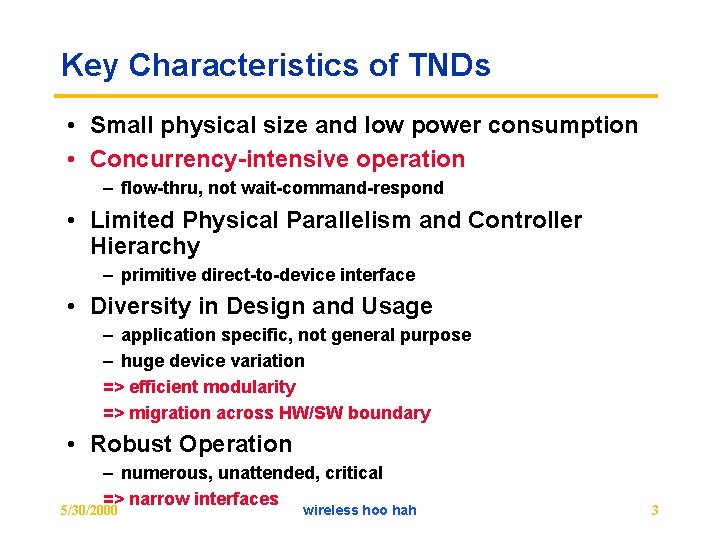 Key Characteristics of TNDs

• Small physical size and low power consumption
• Concurrency-intensive operation
– flow-thru, not wait-command-respond
• Limited Physical Parallelism and Controller Hierarchy
– primitive direct-to-device interface
• Diversity in Design and Usage
– application specific, not general purpose
– huge device variation
=> efficient modularity
=> migration across HW/SW boundary
• Robust Operation
– numerous, unattended, critical
=> narrow interfaces

5/30/2000 wireless hoo hah 3